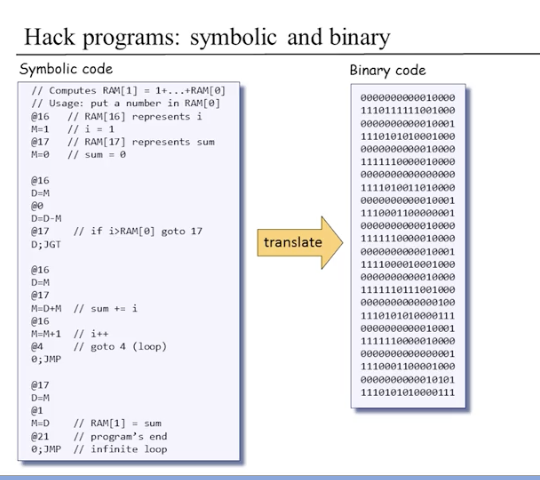 Hack programs: symbolic and binary

Symbolic code

// Computes RAM[1] = 1+...+RAM[0]
// Usage: put a number in RAM[0]
@16 // RAM[16] represents i
M=1 // i = 1
@17 // RAM[17] represents sum
M=0 // sum = 0

@16
D=M
@0
D=D-M
@17 // if i>RAM[0] goto 17
D;JGT

@16
D=M
@17
M=D+M // sum += i
@16
M=M+1 // i++
@4 // goto 4 (loop)
0;JMP

@17
D=M
@1
M=D // RAM[1] = sum
@21 // program's end
0;JMP // infinite loop

translate

Binary code

0000000000010000
1110111111001000
0000000000010001
1110101010001000
0000000000010000
1111110000010000
0000000000000000
1111010011010000
0000000000010001
1110001100000001
0000000000010000
1111110000010000
0000000000010001
1111000010001000
0000000000010000
1111110111001000
0000000000000100
1110101010000111
0000000000010001
1111110000010000
0000000000000001
1110001100001000
0000000000010101
1110101010000111